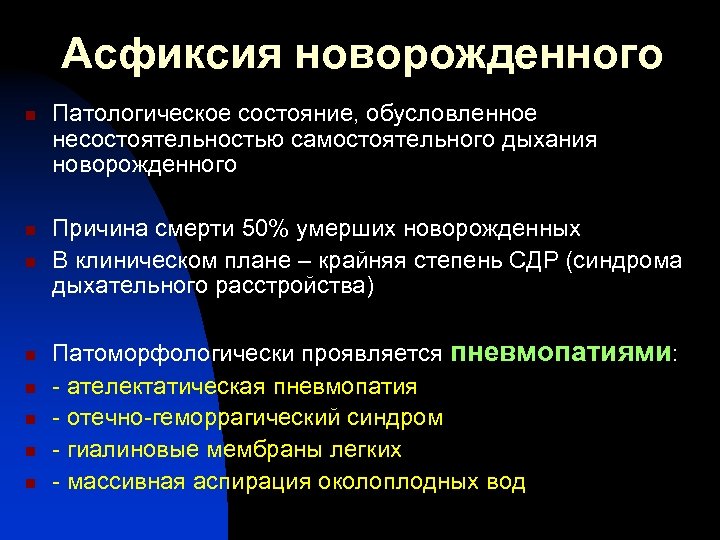 Асфиксия новорожденного

Патологическое состояние, обусловленное несостоятельностью самостоятельного дыхания новорожденного

Причина смерти 50% умерших новорожденных

В клиническом плане – крайняя степень СДР (синдрома дыхательного расстройства)

Патоморфологически проявляется пневмопатиями:

- ателектатическая пневмопатия

- отечно-геморрагический синдром

- гиалиновые мембраны легких

- массивная аспирация околоплодных вод